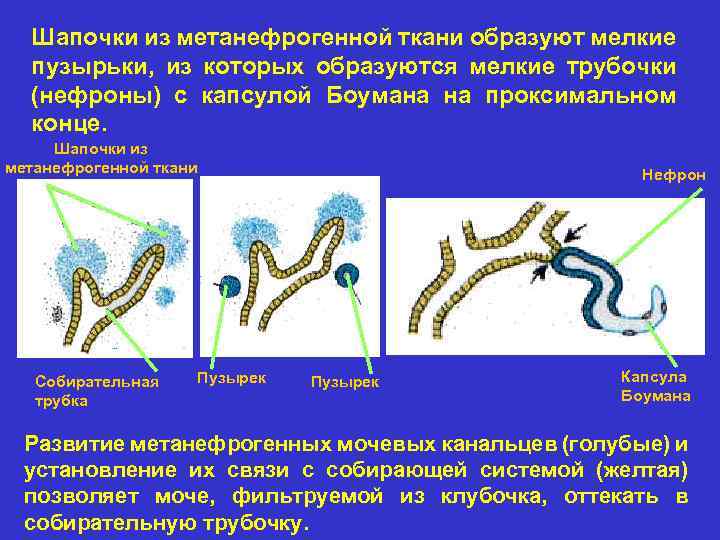 Шапочки из метанефрогенной ткани образуют мелкие пузырьки, из которых образуются мелкие трубочки (нефроны) с капсулой Боумана на проксимальном конце.

Шапочки из метанефрогенной ткани

Нефрон

Собирательная трубка

Пузырек

Пузырек

Капсула Боумана

Развитие метанефрогенных мочевых канальцев (голубые) и установление их связи с собирающей системой (желтая) позволяет моче, фильтруемой из клубочка, оттекать в собирательную трубочку.